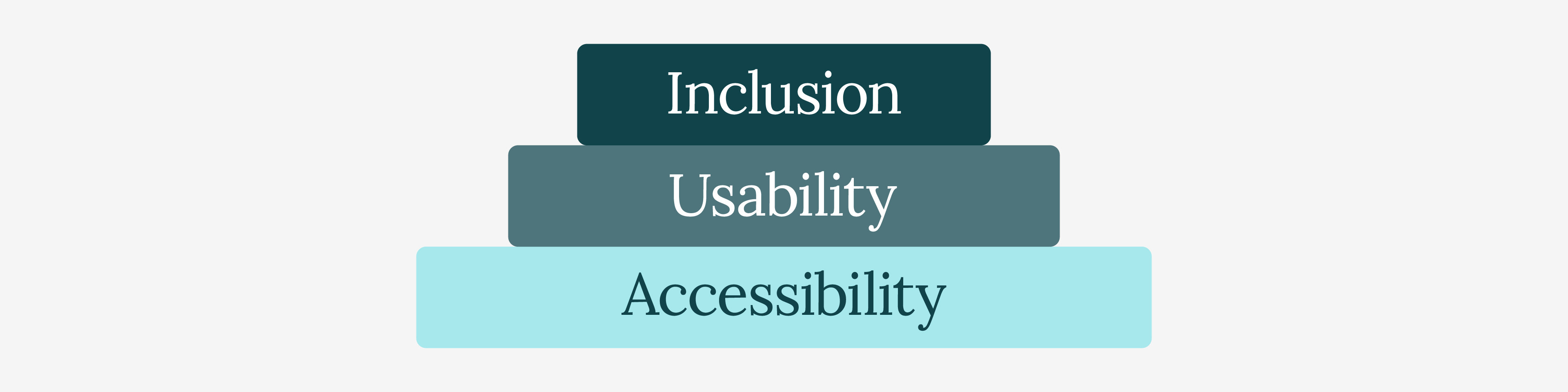 Inclusion

Usability

Accessibility